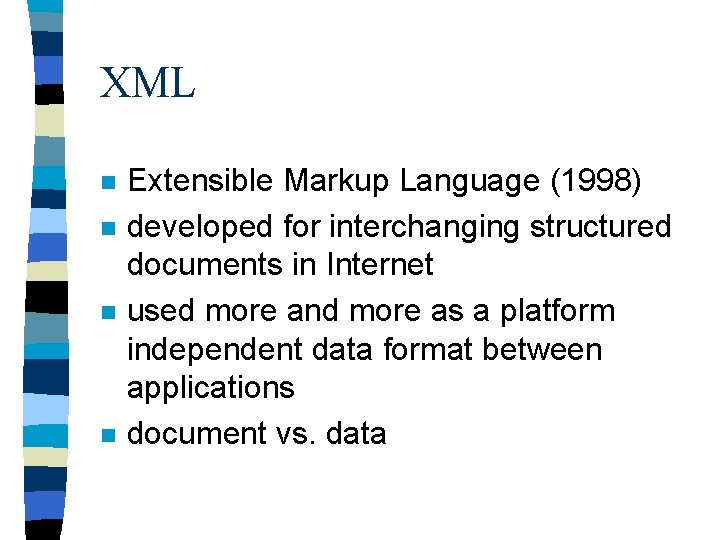 XML

- Extensible Markup Language (1998)
- developed for interchanging structured documents in Internet
- used more and more as a platform independent data format between applications
- document vs. data